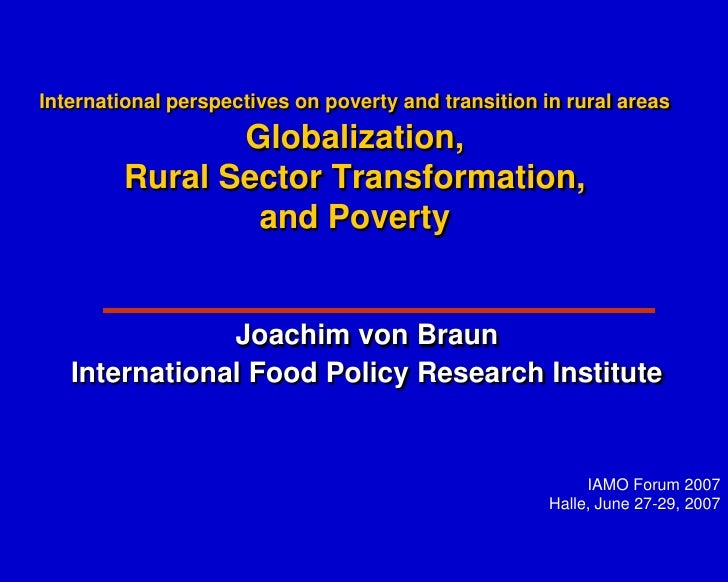 International perspectives on poverty and transition in rural areas
Globalization,
Rural Sector Transformation,
and Poverty

Joachim von Braun
International Food Policy Research Institute

IAMO Forum 2007
Halle, June 27-29, 2007